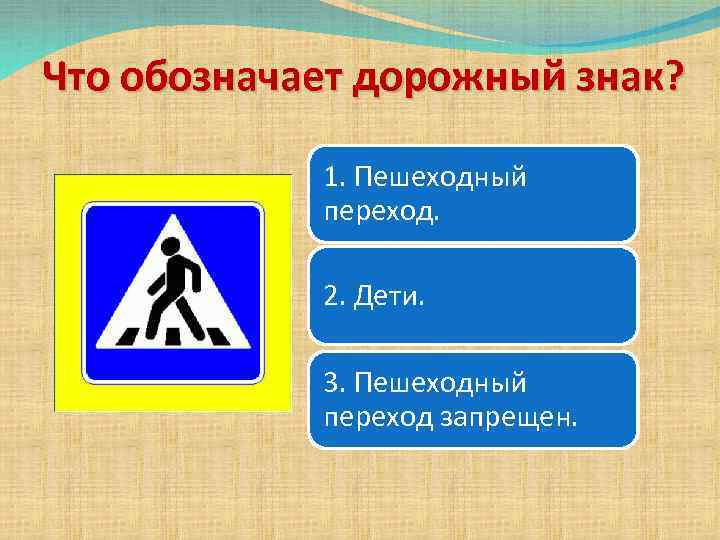 Что обозначает дорожный знак?

1. Пешеходный переход.

2. Дети.

3. Пешеходный переход запрещен.